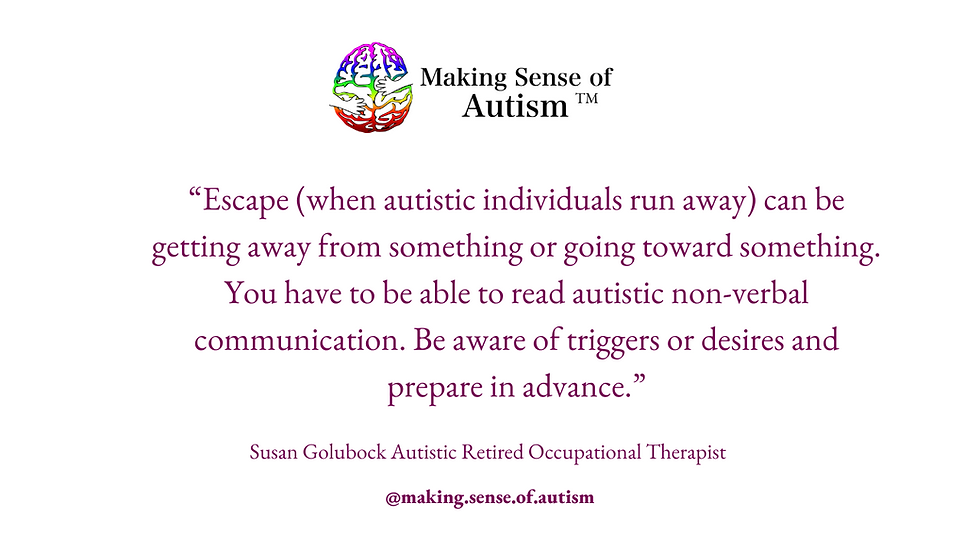 Making Sense of Autism ™

“Escape (when autistic individuals run away) can be getting away from something or going toward something. You have to be able to read autistic non-verbal communication. Be aware of triggers or desires and prepare in advance.”

Susan Golubock Autistic Retired Occupational Therapist

@making.sense.of.autism